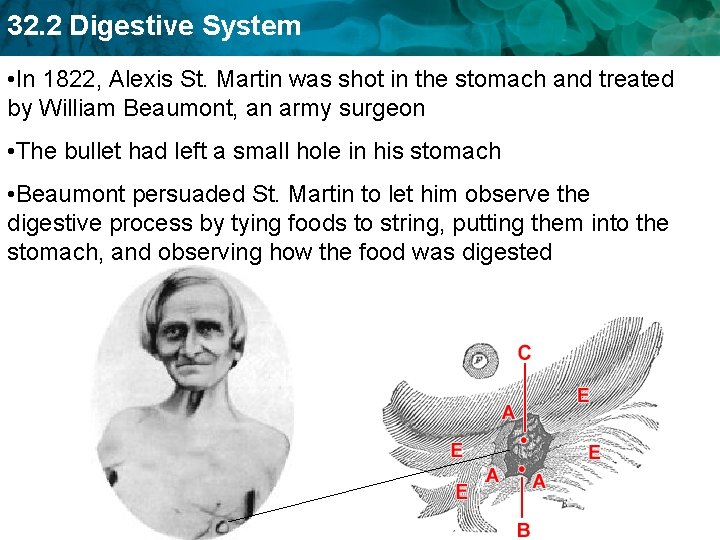 32.2 Digestive System

•In 1822, Alexis St. Martin was shot in the stomach and treated by William Beaumont, an army surgeon

•The bullet had left a small hole in his stomach

•Beaumont persuaded St. Martin to let him observe the digestive process by tying foods to string, putting them into the stomach, and observing how the food was digested

F
C
E
A
E
E
A
A
E
B